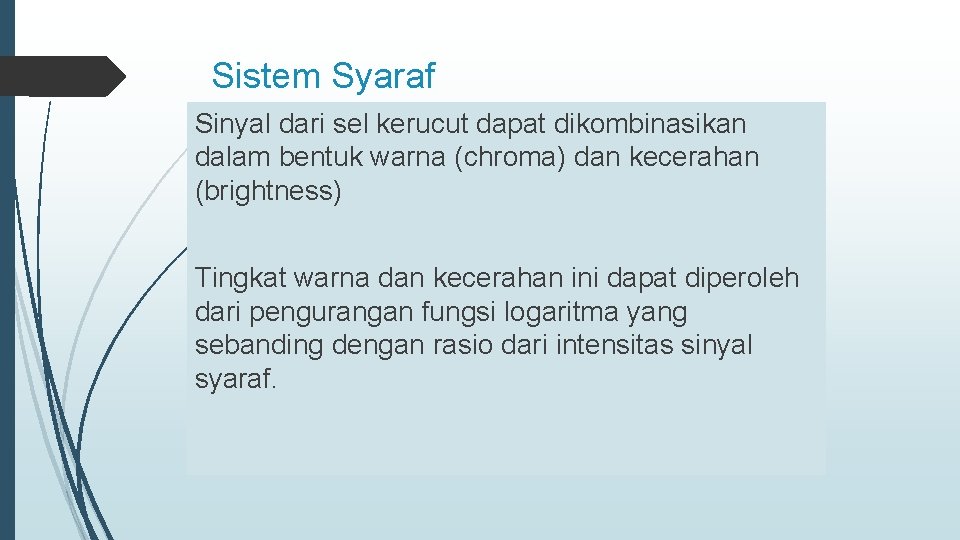 Sistem Syaraf

Sinyal dari sel kerucut dapat dikombinasikan dalam bentuk warna (chroma) dan kecerahan (brightness)

Tingkat warna dan kecerahan ini dapat diperoleh dari pengurangan fungsi logaritma yang sebanding dengan rasio dari intensitas sinyal syaraf.